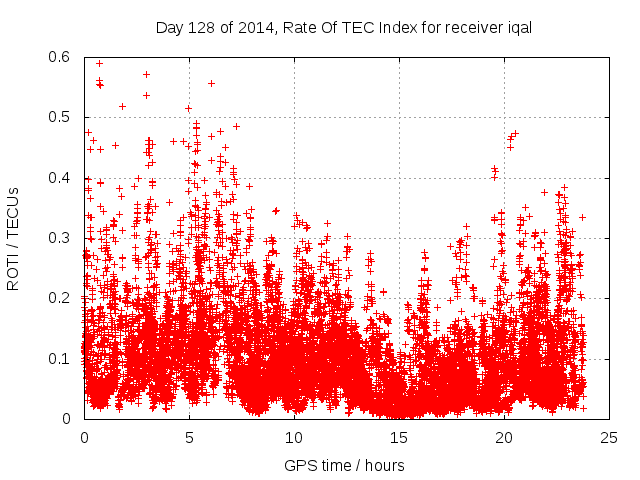 Day 128 of 2014, Rate Of TEC Index for receiver iqal

ROTI / TECUs

0.6
0.5
0.4
0.3
0.2
0.1
0

0
5
10
15
20
25

GPS time / hours